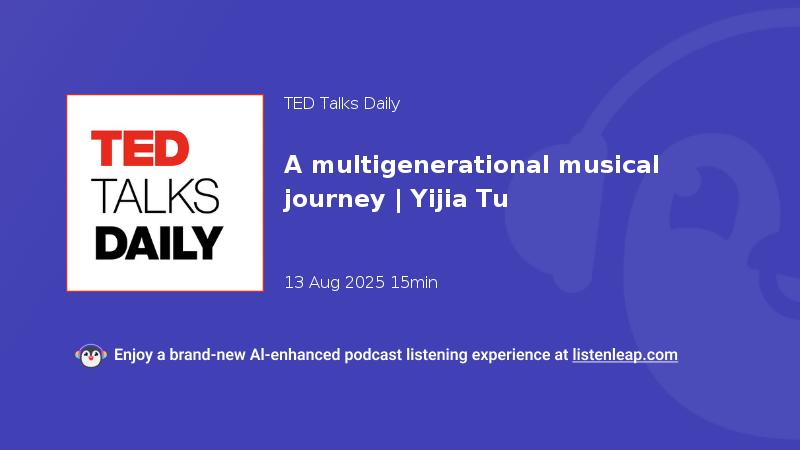 TED
TALKS
DAILY

TED Talks Daily

A multigenerational musical journey | Yijia Tu

13 Aug 2025 15min

Enjoy a brand-new AI-enhanced podcast listening experience at listenleap.com